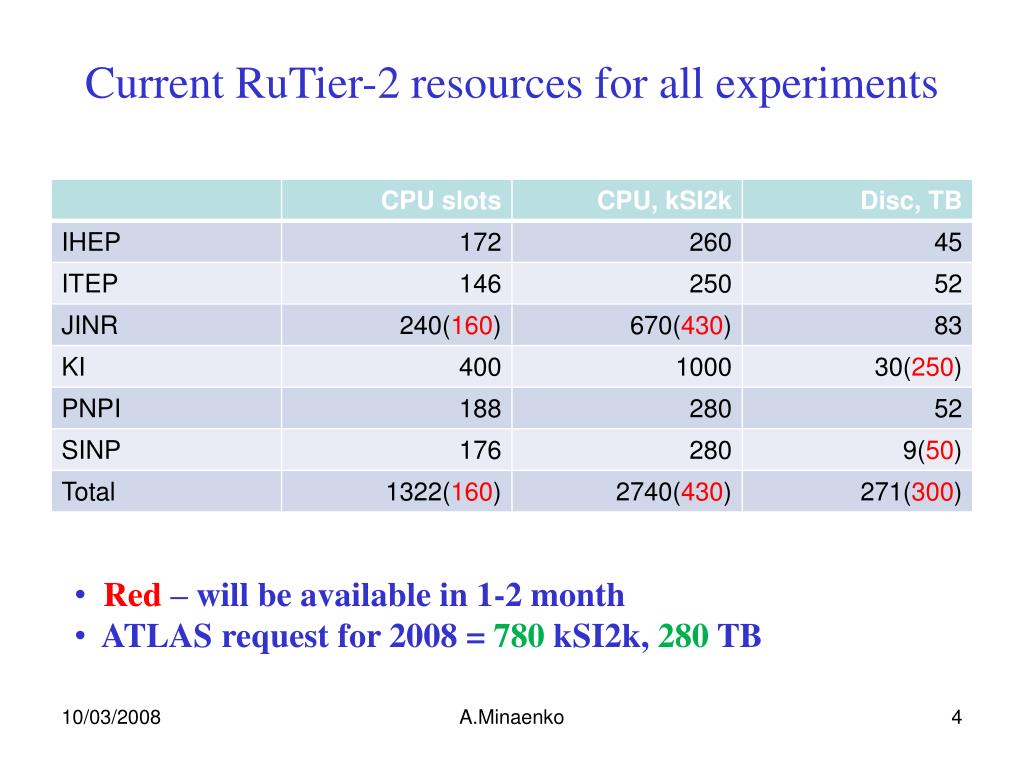 Current RuTier-2 resources for all experiments

| | CPU slots | CPU, kSI2k | Disc, TB |
|---|---|---|---|
| IHEP | 172 | 260 | 45 |
| ITEP | 146 | 250 | 52 |
| JINR | 240(160) | 670(430) | 83 |
| KI | 400 | 1000 | 30(250) |
| PNPI | 188 | 280 | 52 |
| SINP | 176 | 280 | 9(50) |
| Total | 1322(160) | 2740(430) | 271(300) |

• Red – will be available in 1-2 month
• ATLAS request for 2008 = 780 kSI2k, 280 TB

10/03/2008
A.Minaenko
4